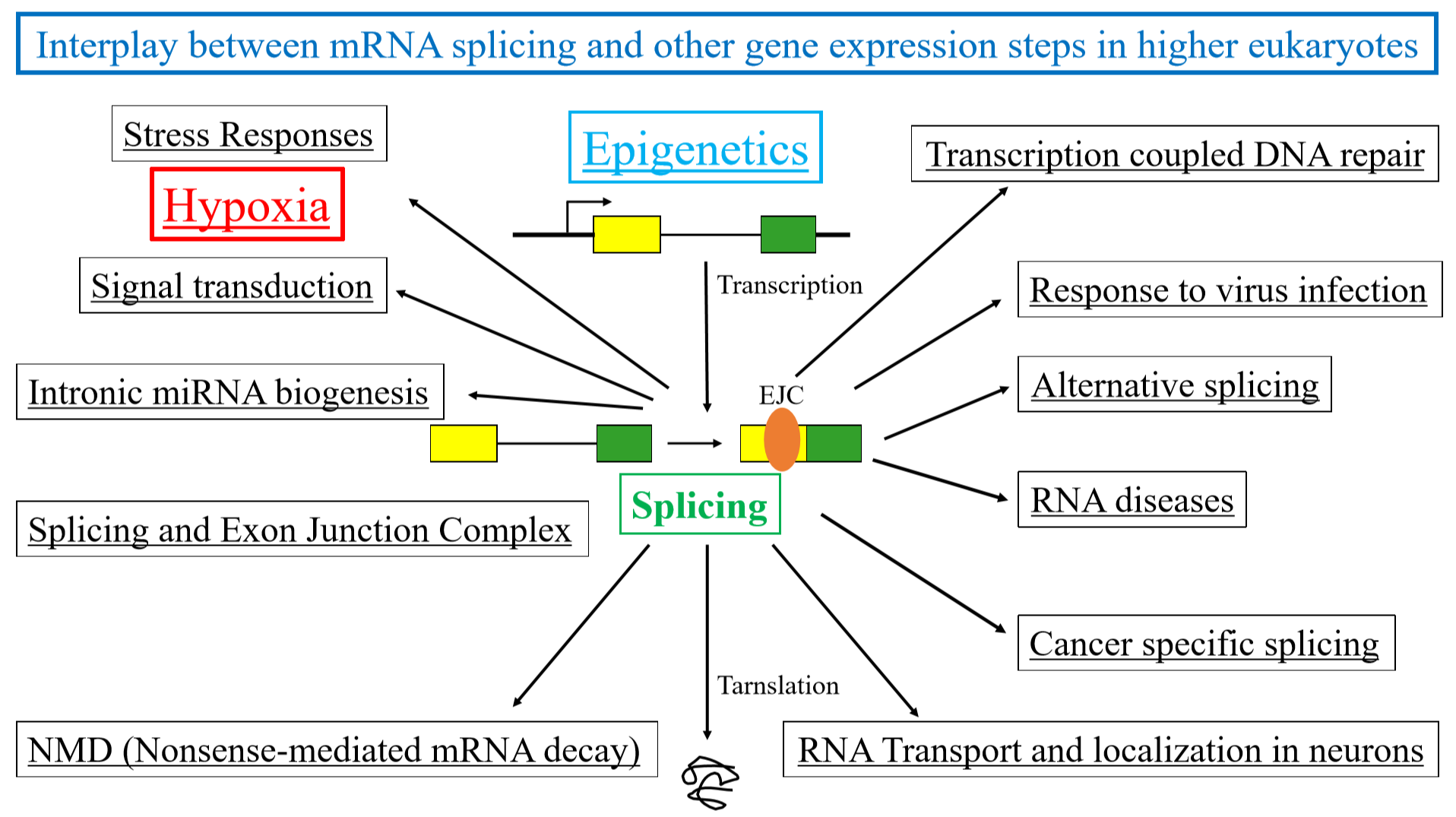 Interplay between mRNA splicing and other gene expression steps in higher eukaryotes

Stress Responses

Hypoxia

Signal transduction

Intronic miRNA biogenesis

Splicing and Exon Junction Complex

NMD (Nonsense-mediated mRNA decay)

Epigenetics

Transcription

EJC

Splicing

Tarnslation

Transcription coupled DNA repair

Response to virus infection

Alternative splicing

RNA diseases

Cancer specific splicing

RNA Transport and localization in neurons